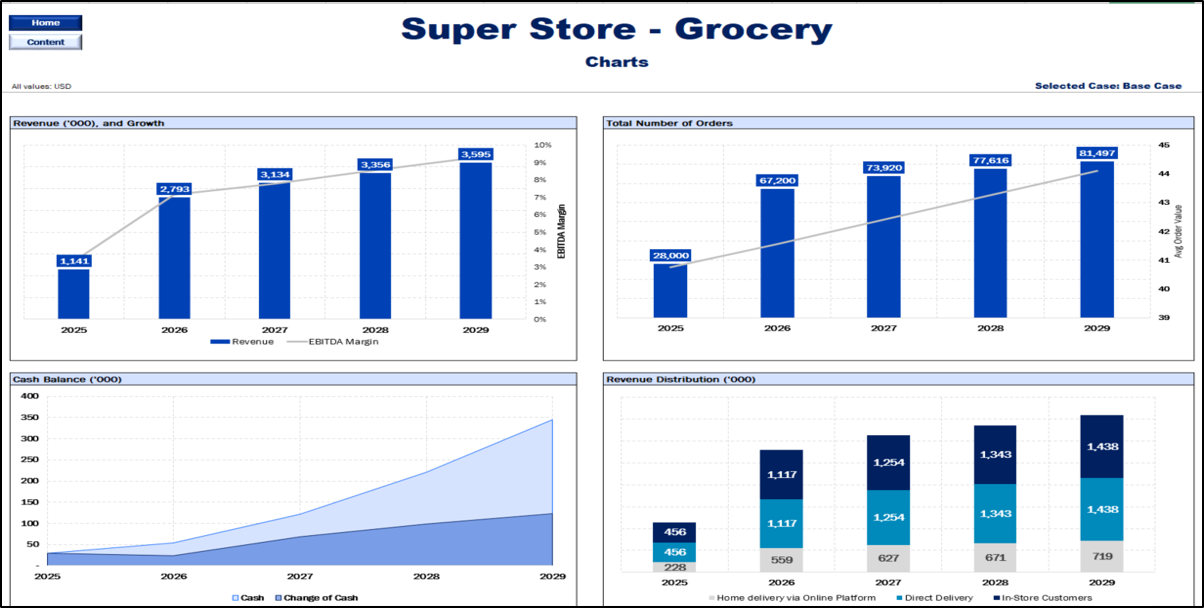 Home
Content

Super Store - Grocery
Charts

All values: USD
Selected Case: Base Case

Revenue ('000), and Growth

1,141
2,793
3,134
3,356
3,595

10%
9%
8%
7%
6%
5%
4%
3%
2%
1%
0%

EBITDA Margin

2025 2026 2027 2028 2029

Revenue EBITDA Margin

Total Number of Orders

28,000
67,200
73,920
77,616
81,497

45
44
43
42
41
40
39

Avg Order Value

2025 2026 2027 2028 2029

Cash Balance ('000)

400
350
300
250
200
150
100
50
-

2025 2026 2027 2028 2029

Cash Change of Cash

Revenue Distribution ('000)

456
456
228
1,117
1,117
559
1,254
1,254
627
1,343
1,343
671
1,438
1,438
719

2025 2026 2027 2028 2029

Home delivery via Online Platform Direct Delivery In-Store Customers